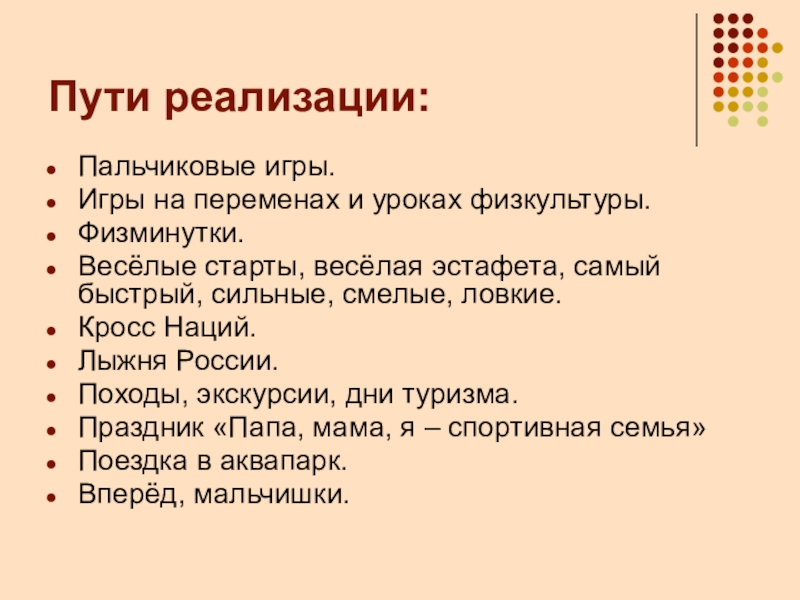 Пути реализации:

- Пальчиковые игры.
- Игры на переменах и уроках физкультуры.
- Физминутки.
- Весёлые старты, весёлая эстафета, самый быстрый, сильные, смелые, ловкие.
- Кросс Наций.
- Лыжня России.
- Походы, экскурсии, дни туризма.
- Праздник «Папа, мама, я – спортивная семья»
- Поездка в аквапарк.
- Вперёд, мальчишки.